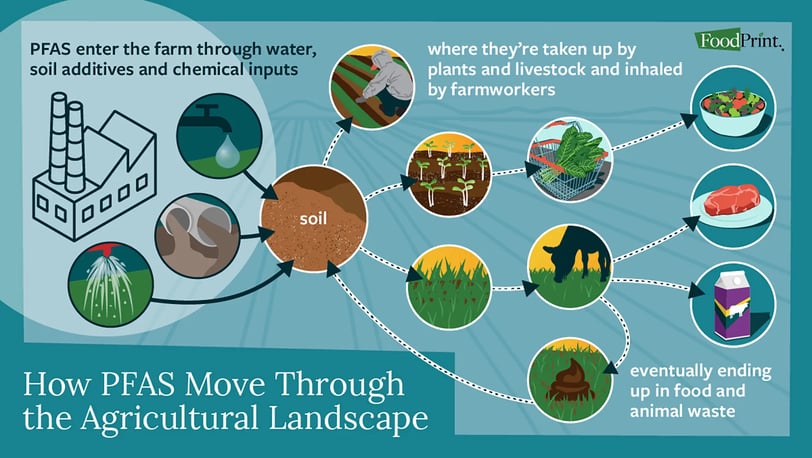 PFAS enter the farm through water, soil additives and chemical inputs

where they're taken up by plants and livestock and inhaled by farmworkers

FoodPrint.

soil

eventually ending up in food and animal waste

How PFAS Move Through the Agricultural Landscape